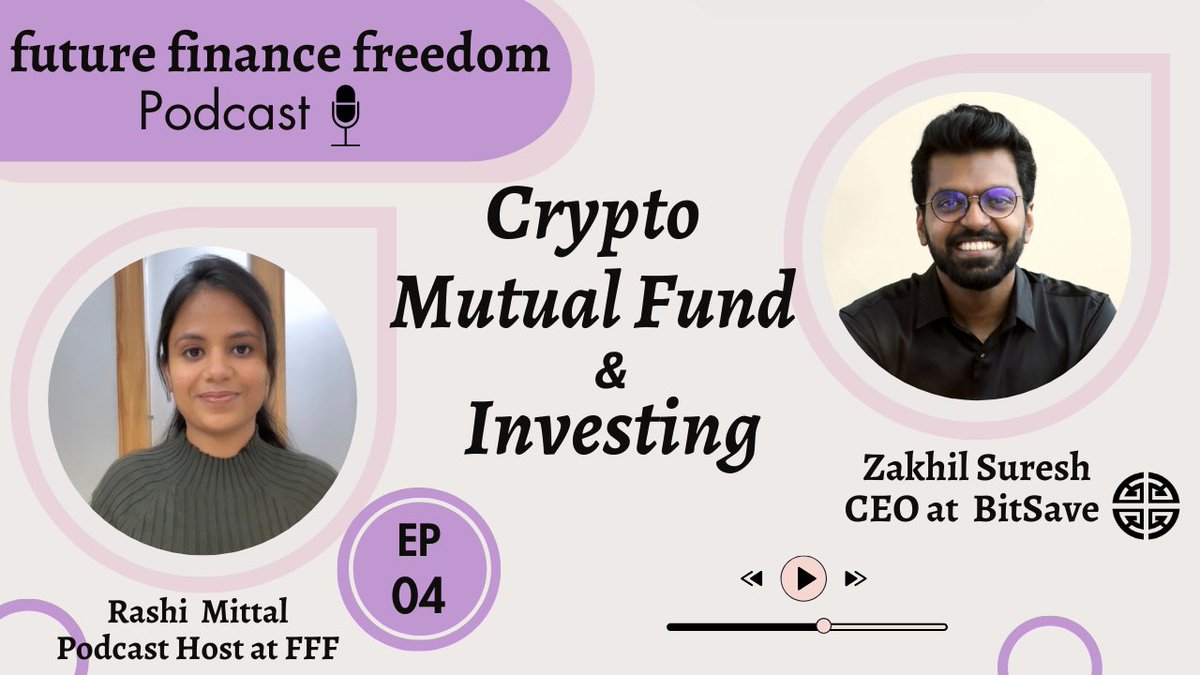 future finance freedom
Podcast

Crypto
Mutual Fund
&
Investing

Zakhil Suresh
CEO at BitSave

EP
04

Rashi Mittal
Podcast Host at FFF